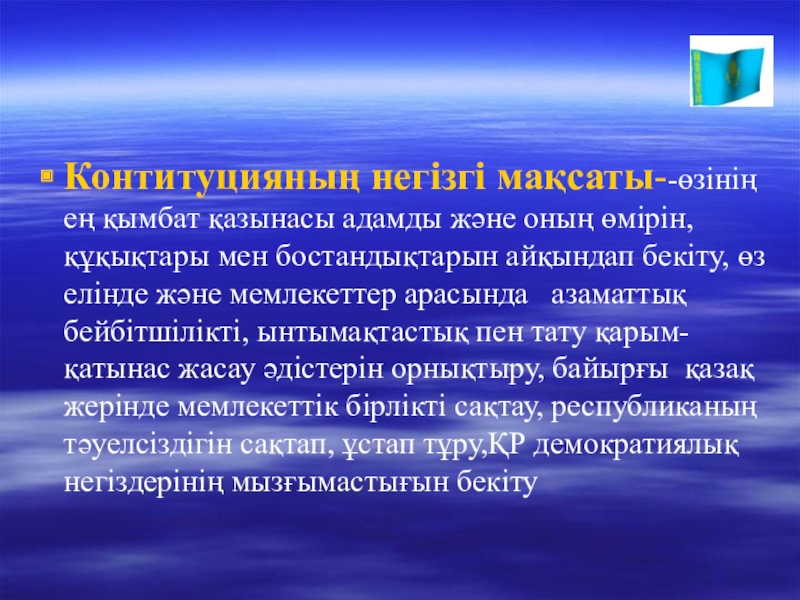 Контитуцияның негізгі мақсаты--өзінің ең қымбат қазынасы адамды және оның өмірін, құқықтары мен бостандықтарын айқындап бекіту, өз елінде және мемлекеттер арасында азаматтық бейбітшілікті, ынтымақтастық пен тату қарым-қатынас жасау әдістерін орнықтыру, байырғы қазақ жерінде мемлекеттік бірлікті сақтау, республиканың тәуелсіздігін сақтап, ұстап тұру,ҚР демократиялық негіздерінің мызғымастығын бекіту